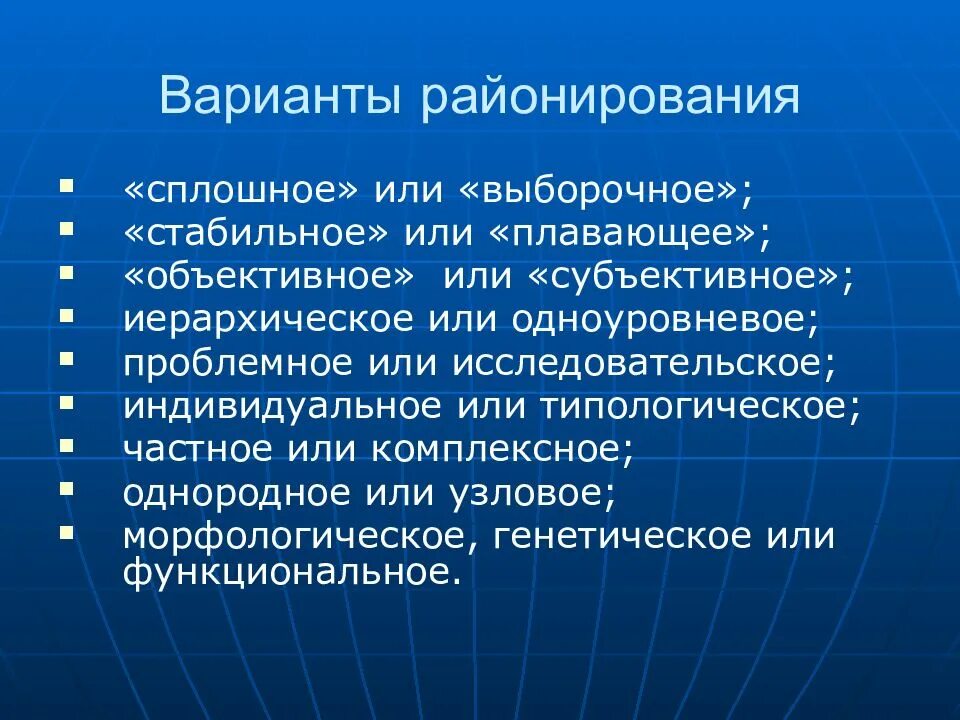 Варианты районирования

- «сплошное» или «выборочное»;
- «стабильное» или «плавающее»;
- «объективное» или «субъективное»;
- иерархическое или одноуровневое;
- проблемное или исследовательское;
- индивидуальное или типологическое;
- частное или комплексное;
- однородное или узловое;
- морфологическое, генетическое или функциональное.